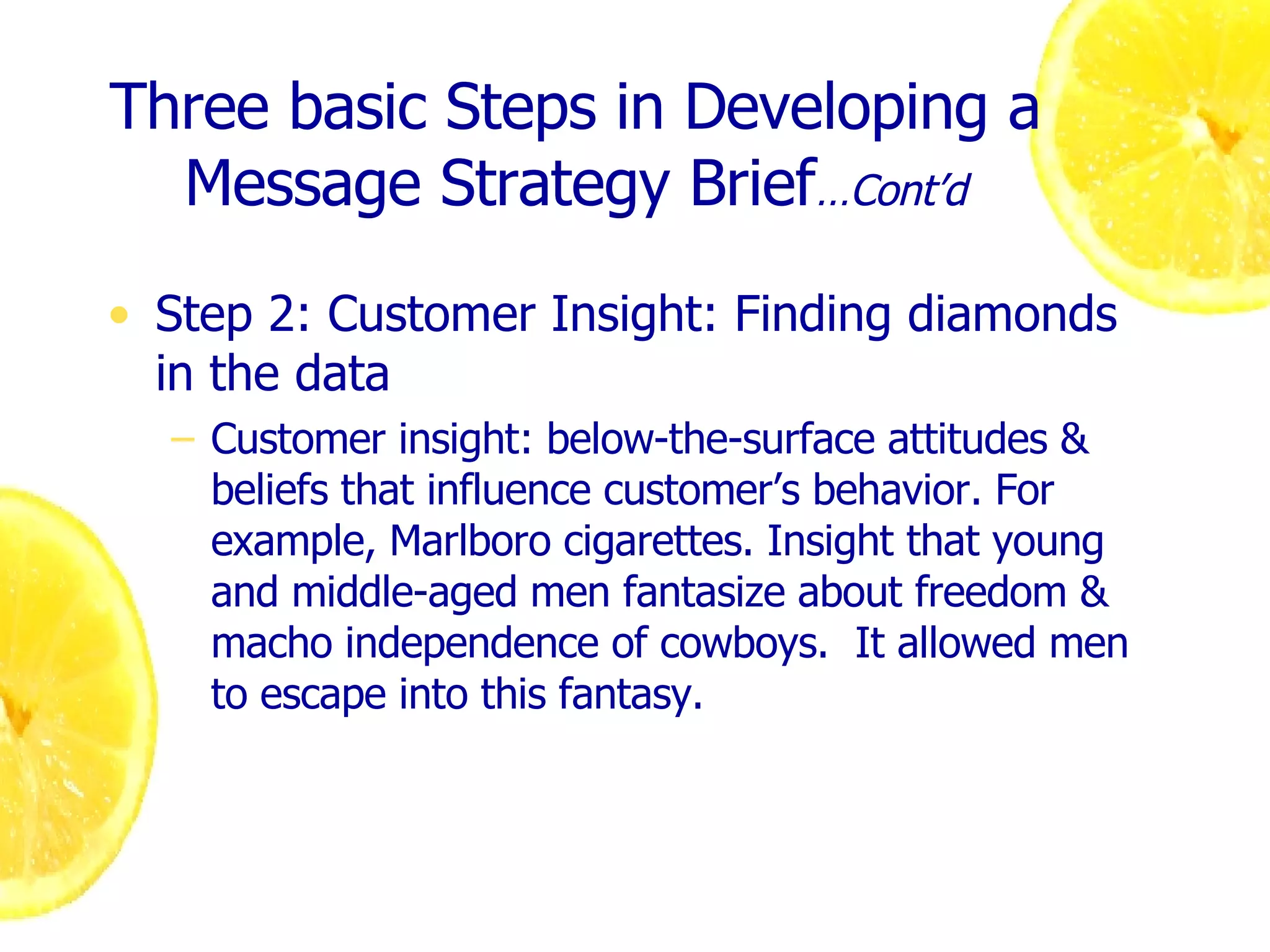 Three basic Steps in Developing a Message Strategy Brief…Cont'd

• Step 2: Customer Insight: Finding diamonds in the data

– Customer insight: below-the-surface attitudes & beliefs that influence customer's behavior. For example, Marlboro cigarettes. Insight that young and middle-aged men fantasize about freedom & macho independence of cowboys. It allowed men to escape into this fantasy.